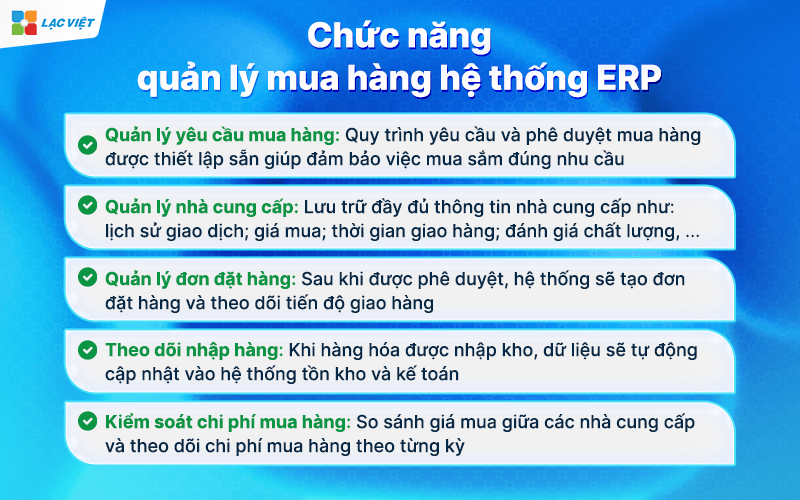 LẠC VIỆT

Chức năng quản lý mua hàng hệ thống ERP

Quản lý yêu cầu mua hàng: Quy trình yêu cầu và phê duyệt mua hàng được thiết lập sẵn giúp đảm bảo việc mua sắm đúng nhu cầu

Quản lý nhà cung cấp: Lưu trữ đầy đủ thông tin nhà cung cấp như: lịch sử giao dịch; giá mua; thời gian giao hàng; đánh giá chất lượng, ...

Quản lý đơn đặt hàng: Sau khi được phê duyệt, hệ thống sẽ tạo đơn đặt hàng và theo dõi tiến độ giao hàng

Theo dõi nhập hàng: Khi hàng hóa được nhập kho, dữ liệu sẽ tự động cập nhật vào hệ thống tồn kho và kế toán

Kiểm soát chi phí mua hàng: So sánh giá mua giữa các nhà cung cấp và theo dõi chi phí mua hàng theo từng kỳ